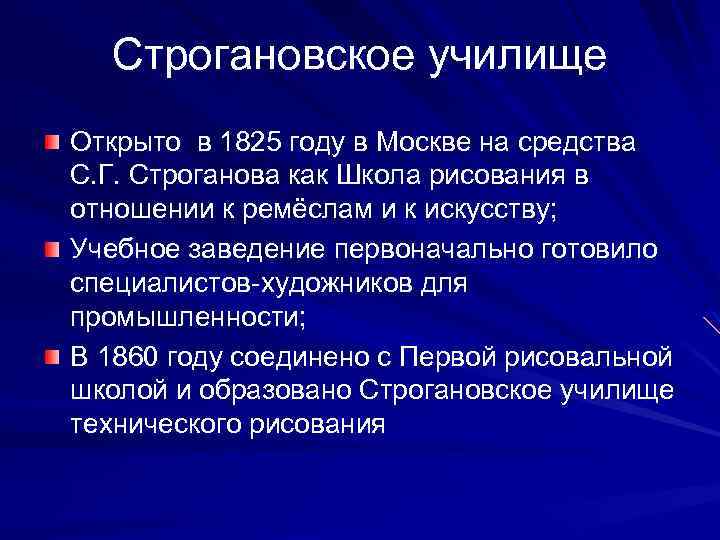 Строгановское училище

Открыто в 1825 году в Москве на средства С.Г. Строганова как Школа рисования в отношении к ремёслам и к искусству;

Учебное заведение первоначально готовило специалистов-художников для промышленности;

В 1860 году соединено с Первой рисовальной школой и образовано Строгановское училище технического рисования